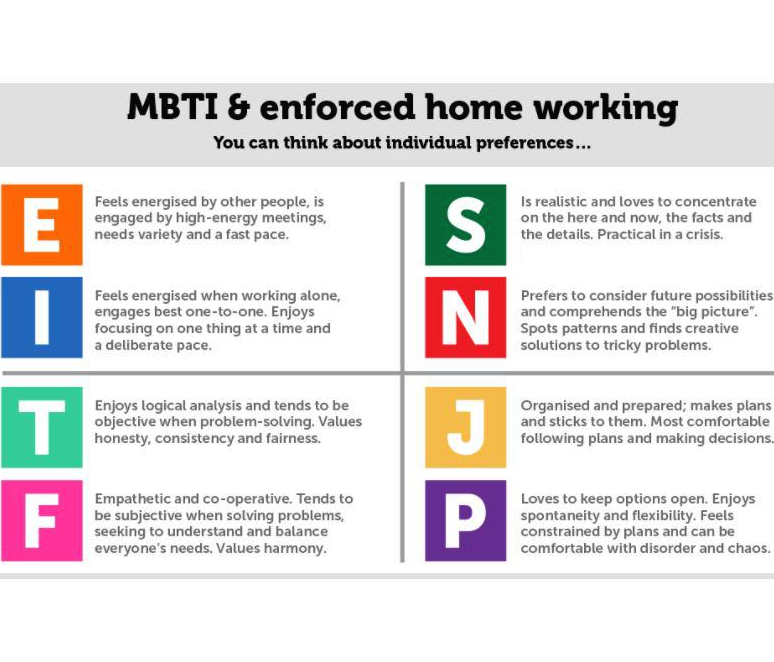 MBTI & enforced home working

You can think about individual preferences…

E

Feels energised by other people, is engaged by high-energy meetings, needs variety and a fast pace.

I

Feels energised when working alone, engages best one-to-one. Enjoys focusing on one thing at a time and a deliberate pace.

T

Enjoys logical analysis and tends to be objective when problem-solving. Values honesty, consistency and fairness.

F

Empathetic and co-operative. Tends to be subjective when solving problems, seeking to understand and balance everyone's needs. Values harmony.

S

Is realistic and loves to concentrate on the here and now, the facts and the details. Practical in a crisis.

N

Prefers to consider future possibilities and comprehends the "big picture". Spots patterns and finds creative solutions to tricky problems.

J

Organised and prepared; makes plans and sticks to them. Most comfortable following plans and making decisions.

P

Loves to keep options open. Enjoys spontaneity and flexibility. Feels constrained by plans and can be comfortable with disorder and chaos.